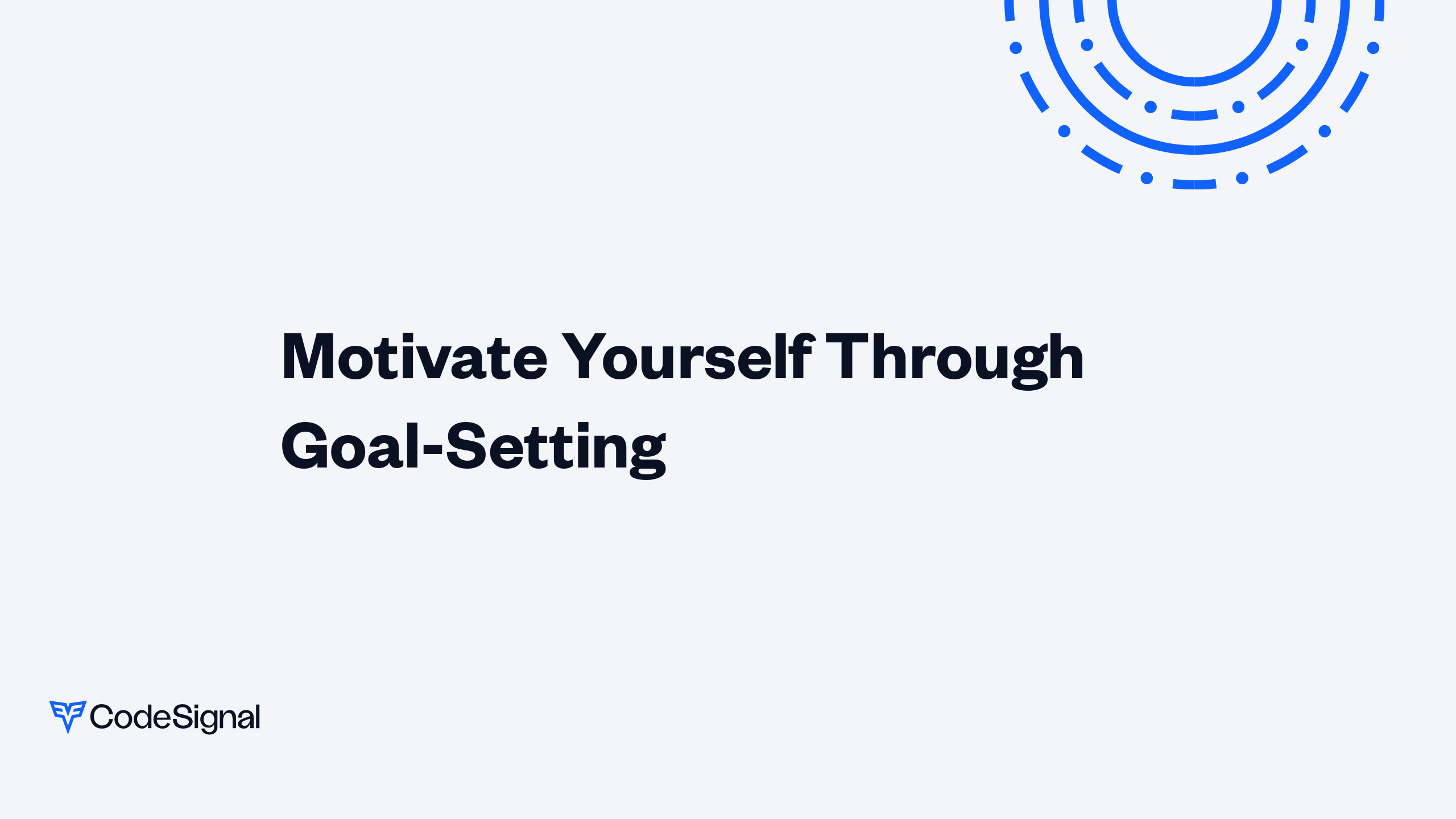 Motivate Yourself Through Goal-Setting

CodeSignal